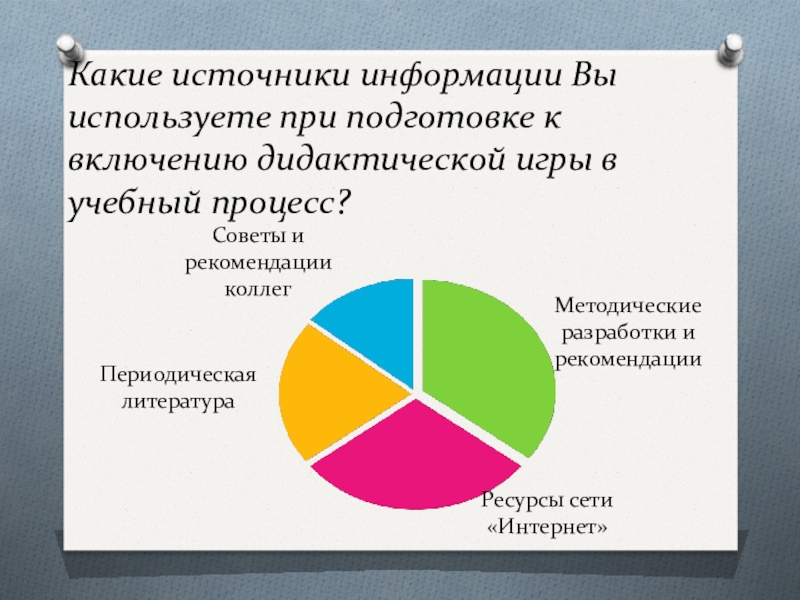 Какие источники информации Вы используете при подготовке к включению дидактической игры в учебный процесс?

Советы и рекомендации коллег

Методические разработки и рекомендации

Периодическая литература

Ресурсы сети «Интернет»